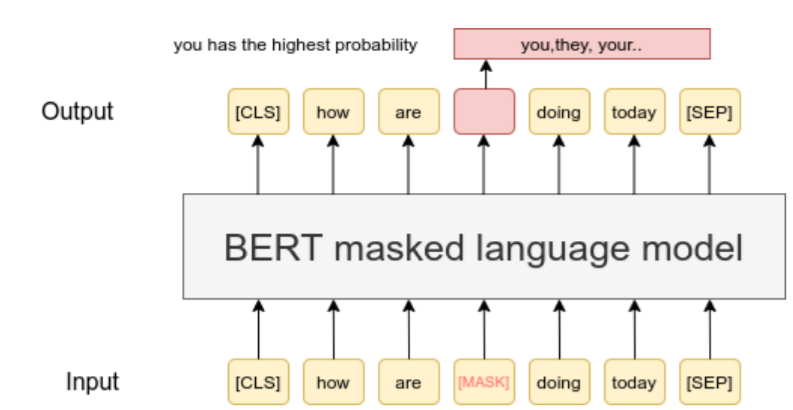 you has the highest probability

you,they, your..

Output

[CLS] how are doing today [SEP]

BERT masked language model

Input

[CLS] how are [MASK] doing today [SEP]